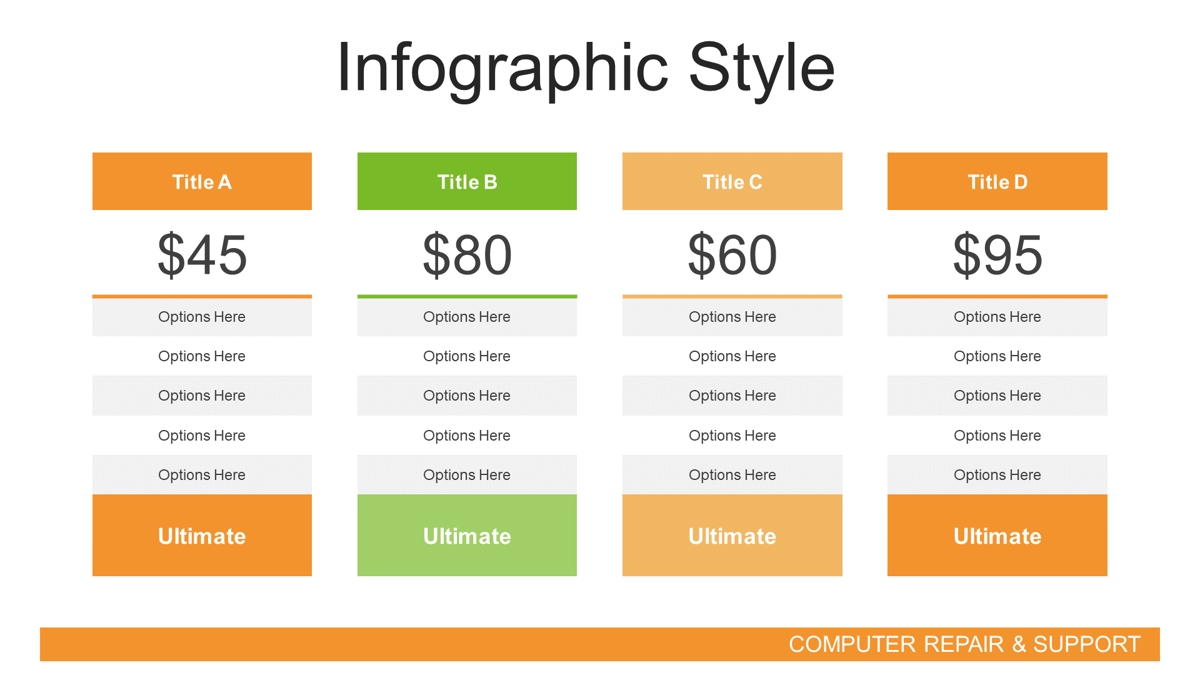 Infographic Style

| Title A | Title B | Title C | Title D |
|---|---|---|---|
| \$45 | \$80 | \$60 | \$95 |
| Options Here | Options Here | Options Here | Options Here |
| Options Here | Options Here | Options Here | Options Here |
| Options Here | Options Here | Options Here | Options Here |
| Options Here | Options Here | Options Here | Options Here |
| Options Here | Options Here | Options Here | Options Here |
| Ultimate | Ultimate | Ultimate | Ultimate |

COMPUTER REPAIR & SUPPORT